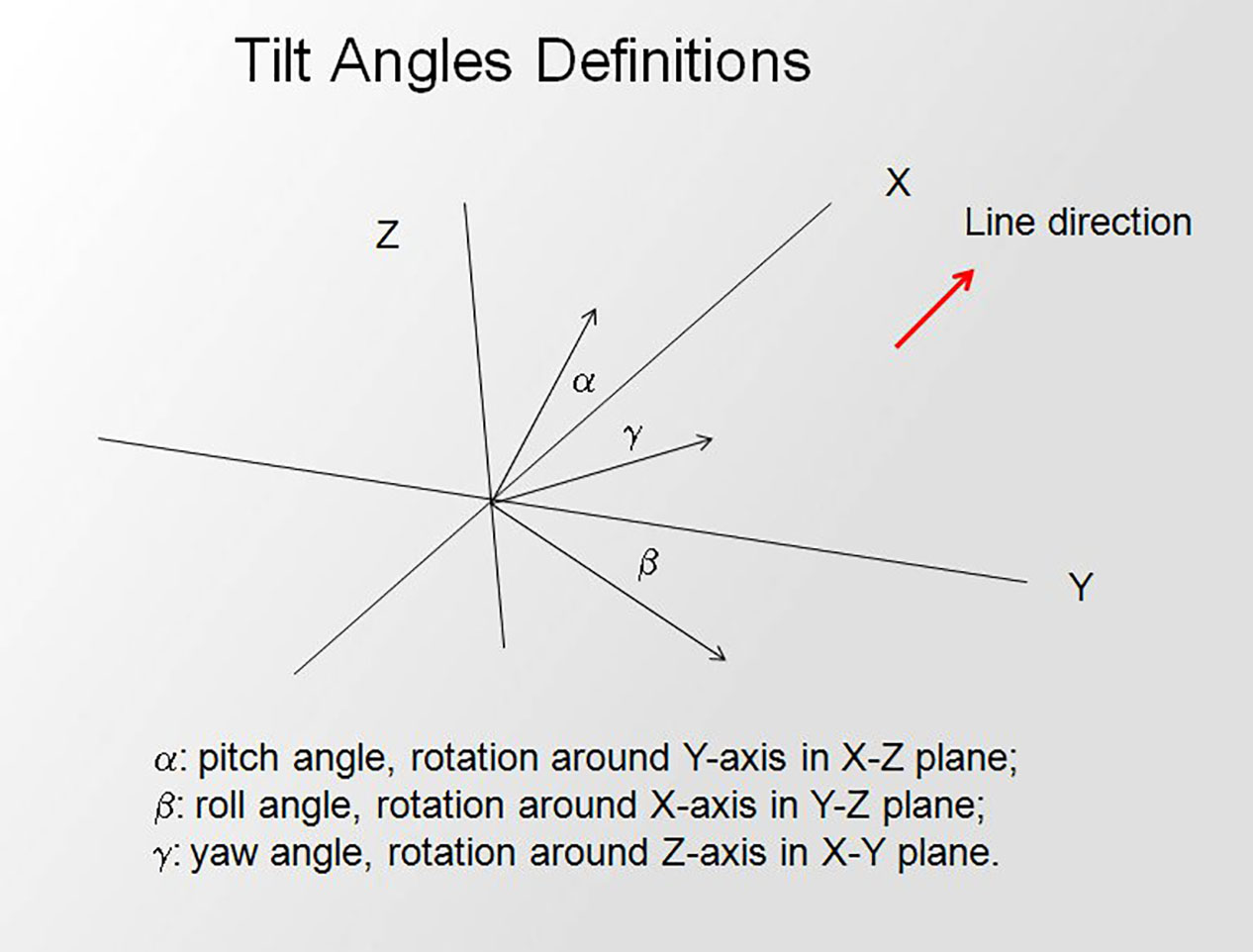 Tilt Angles Definitions

X

Line direction

Z

$\alpha$

$\gamma$

$\beta$

Y

$\alpha$: pitch angle, rotation around Y-axis in X-Z plane;
$\beta$: roll angle, rotation around X-axis in Y-Z plane;
$\gamma$: yaw angle, rotation around Z-axis in X-Y plane.